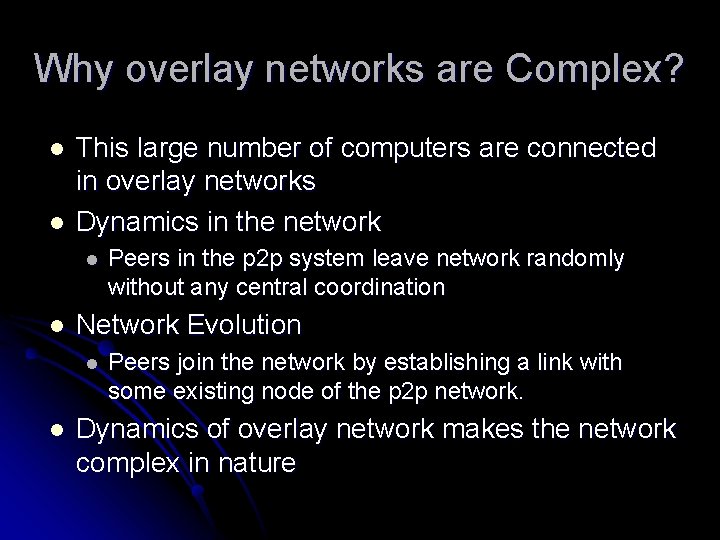 Why overlay networks are Complex?

- This large number of computers are connected in overlay networks
- Dynamics in the network
  - Peers in the p2p system leave network randomly without any central coordination
- Network Evolution
  - Peers join the network by establishing a link with some existing node of the p2p network.
- Dynamics of overlay network makes the network complex in nature